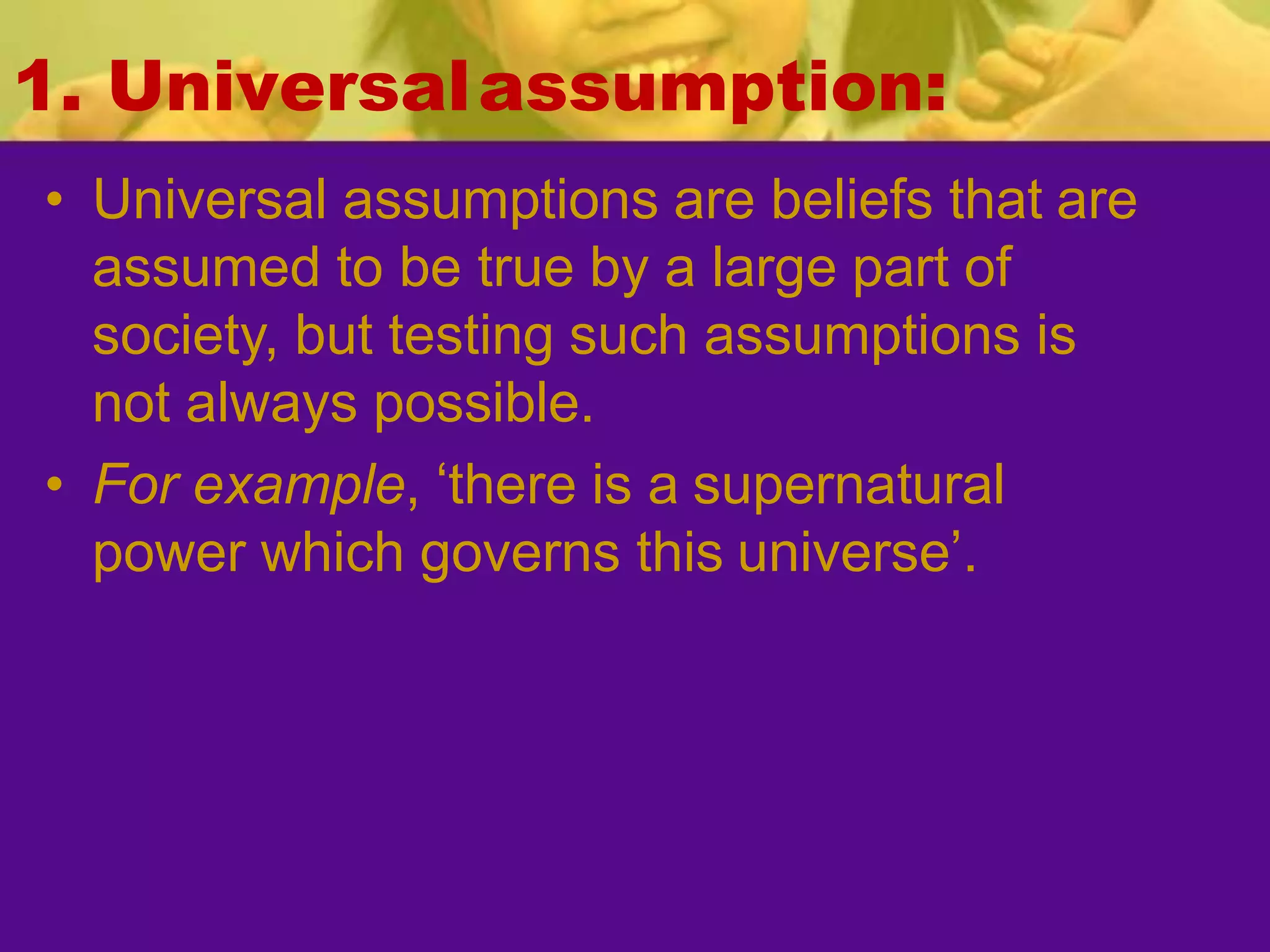 1. Universal assumption:

• Universal assumptions are beliefs that are assumed to be true by a large part of society, but testing such assumptions is not always possible.

• For example, ‘there is a supernatural power which governs this universe’.